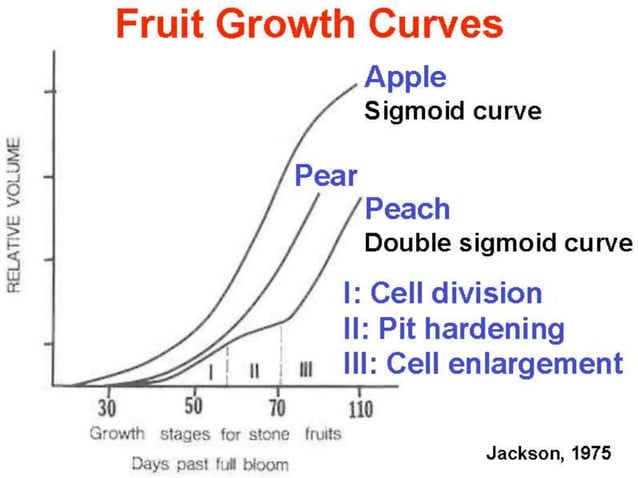 Fruit Growth Curves

RELATIVE VOLUME

Apple
Sigmoid curve

Pear

Peach
Double sigmoid curve

I: Cell division
II: Pit hardening
III: Cell enlargement

I II III

30 50 70 110

Growth stages for stone fruits

Days past full bloom

Jackson, 1975